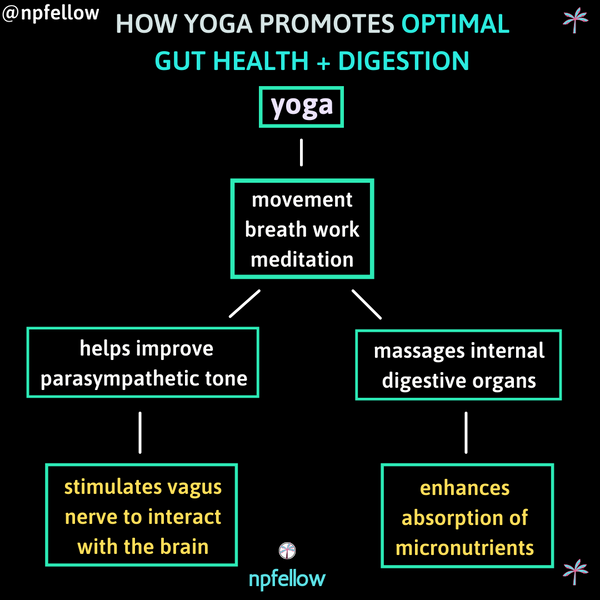 @npfellow

HOW YOGA PROMOTES OPTIMAL GUT HEALTH + DIGESTION

yoga

movement
breath work
meditation

helps improve parasympathetic tone

massages internal digestive organs

stimulates vagus nerve to interact with the brain

enhances absorption of micronutrients

npfellow